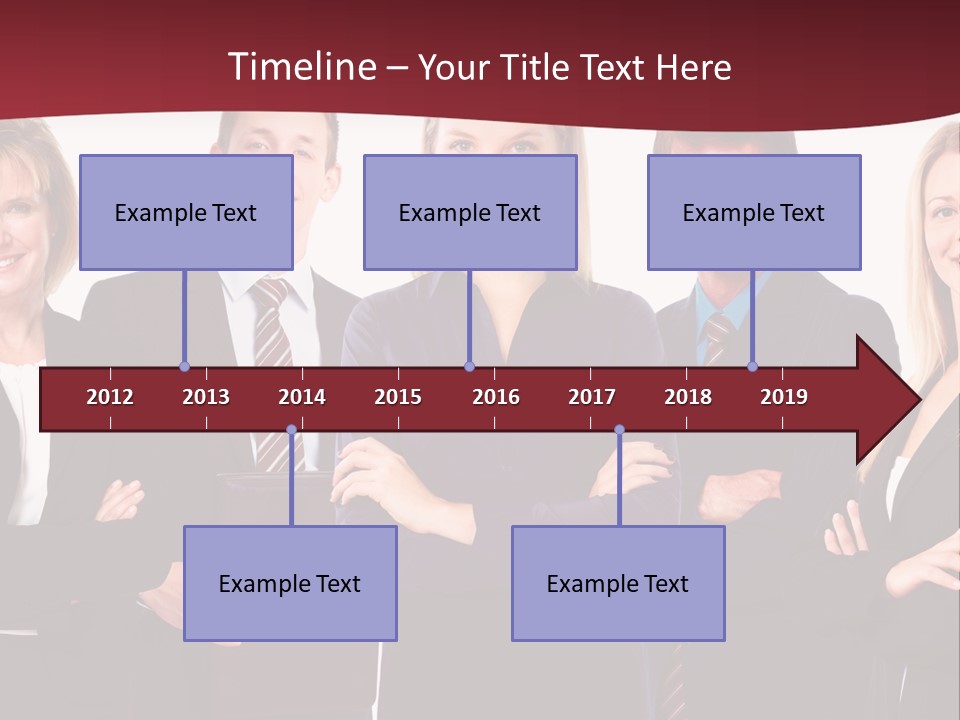 Timeline – Your Title Text Here

Example Text

Example Text

Example Text

2012 2013 2014 2015 2016 2017 2018 2019

Example Text

Example Text